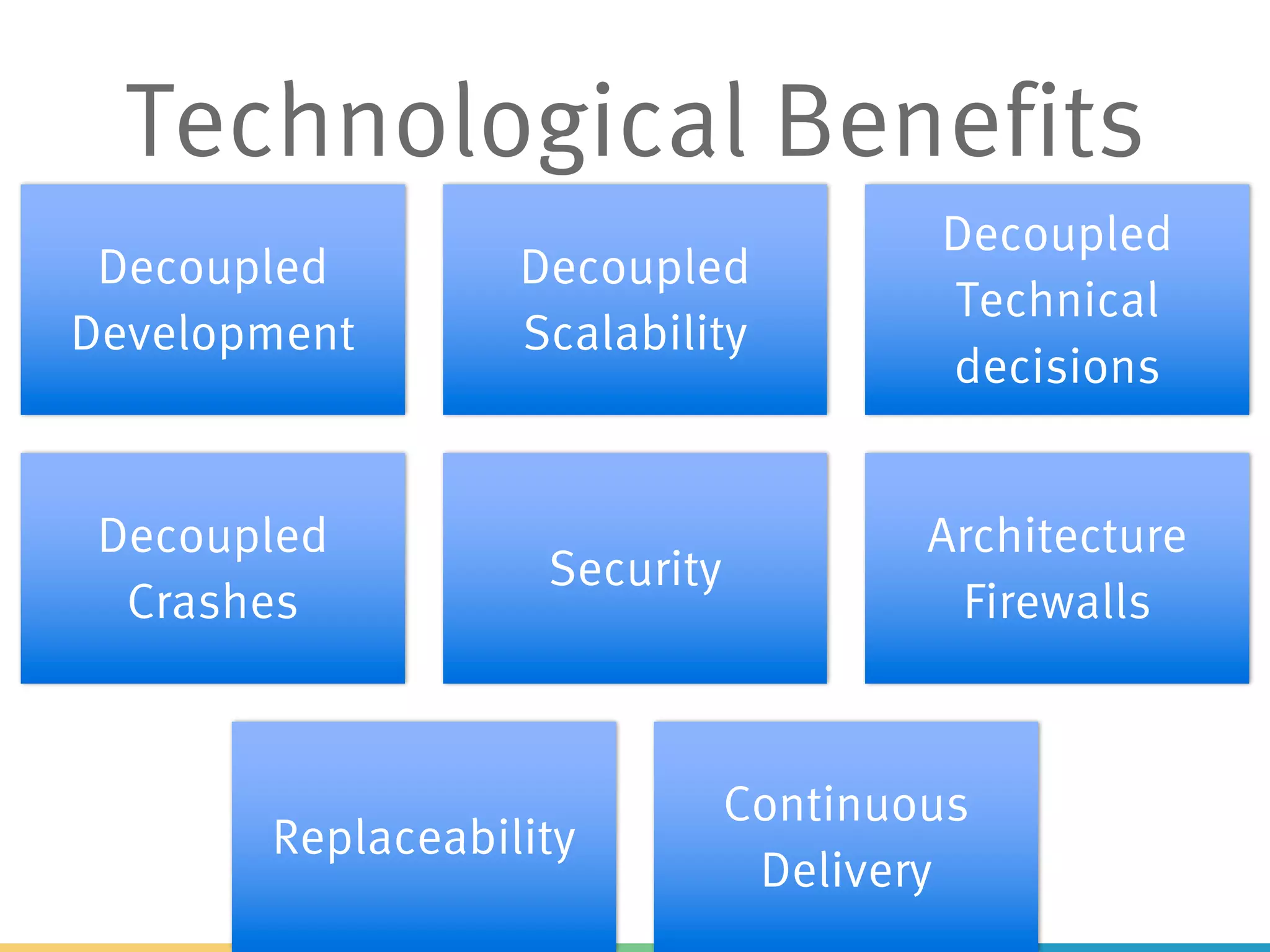 Technological Benefits

Decoupled Development

Decoupled Scalability

Decoupled Technical decisions

Decoupled Crashes

Security

Architecture Firewalls

Replaceability

Continuous Delivery